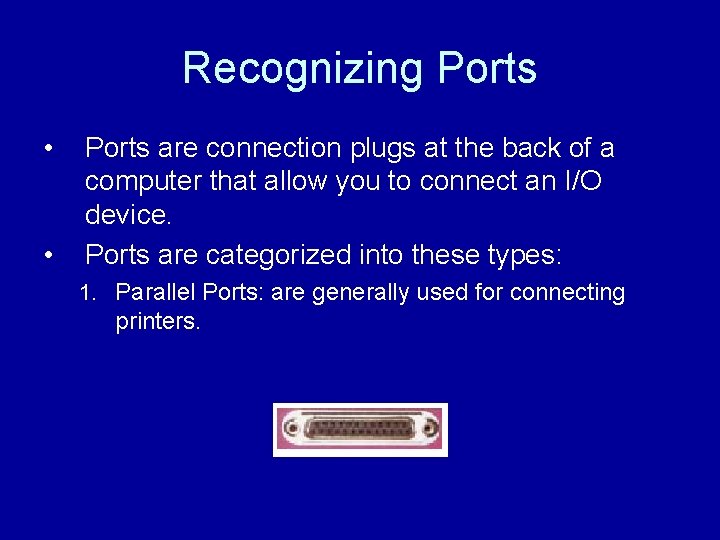 Recognizing Ports

• Ports are connection plugs at the back of a computer that allow you to connect an I/O device.

• Ports are categorized into these types:

1. Parallel Ports: are generally used for connecting printers.